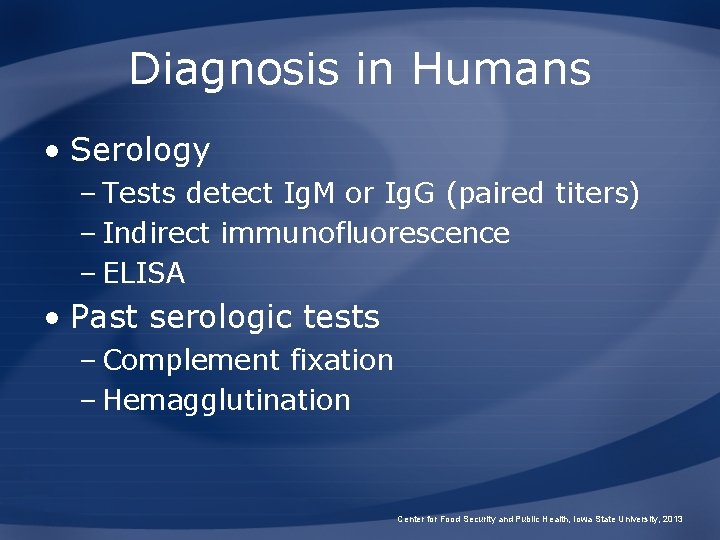 Diagnosis in Humans

• Serology
– Tests detect IgM or IgG (paired titers)
– Indirect immunofluorescence
– ELISA

• Past serologic tests
– Complement fixation
– Hemagglutination

Center for Food Security and Public Health, Iowa State University, 2013